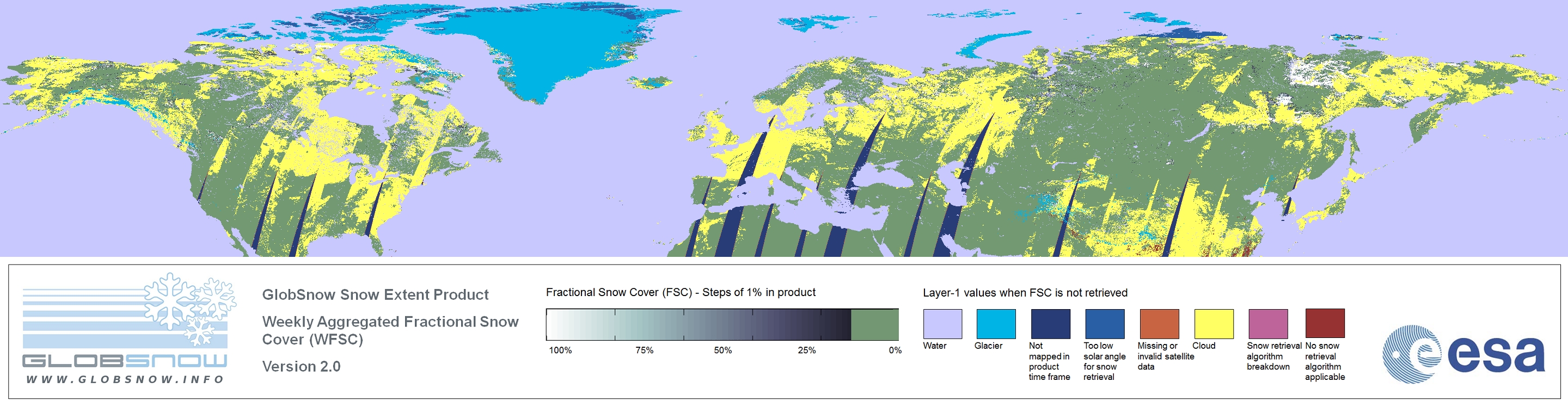 GLOBSNOW
WWW.GLOBSNOW.INFO

GlobSnow Snow Extent Product

Weekly Aggregated Fractional Snow Cover (WFSC)

Version 2.0

Fractional Snow Cover (FSC) - Steps of 1% in product

100% 75% 50% 25% 0%

Layer-1 values when FSC is not retrieved

Water

Glacier

Not mapped in product time frame

Too low solar angle for snow retrieval

Missing or invalid satellite data

Cloud

Snow retrieval algorithm breakdown

No snow retrieval algorithm applicable

esa